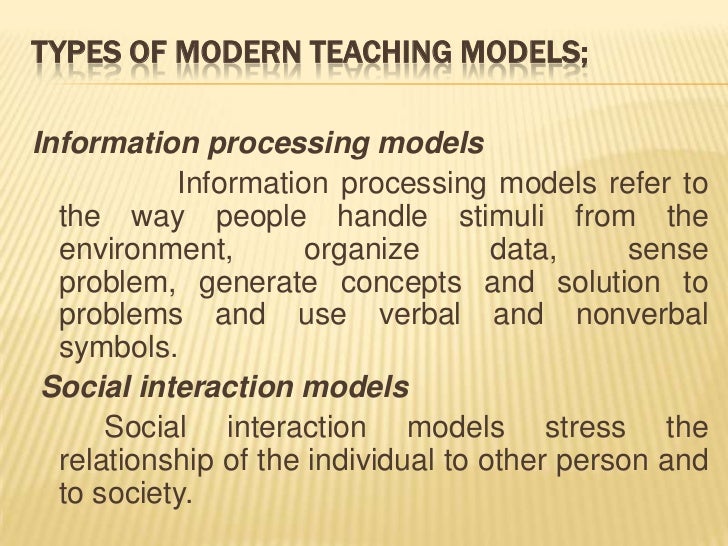 TYPES OF MODERN TEACHING MODELS;

Information processing models

Information processing models refer to the way people handle stimuli from the environment, organize data, sense problem, generate concepts and solution to problems and use verbal and nonverbal symbols.

Social interaction models

Social interaction models stress the relationship of the individual to other person and to society.